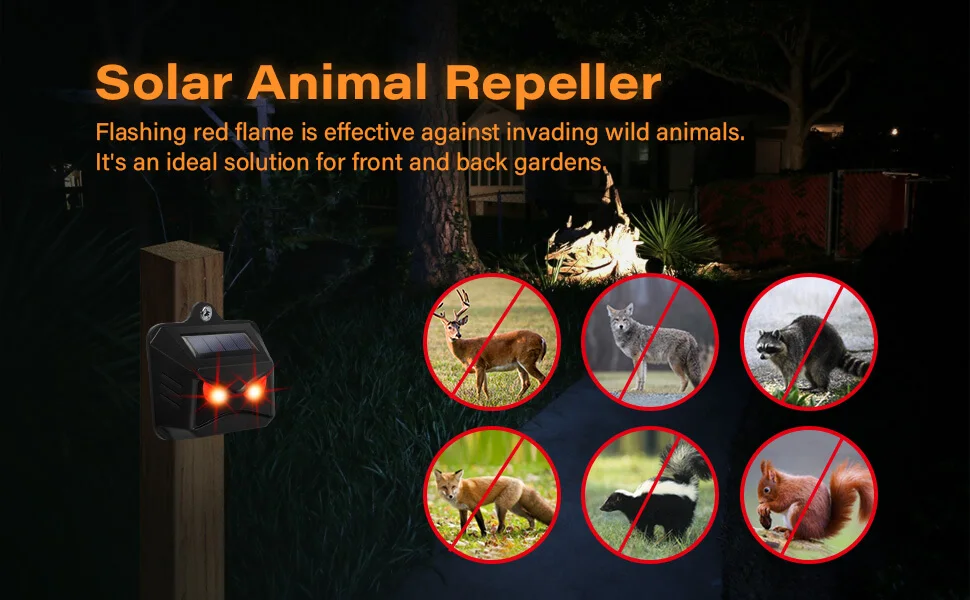 Solar Animal Repeller

Flashing red flame is effective against invading wild animals. It's an ideal solution for front and back gardens.